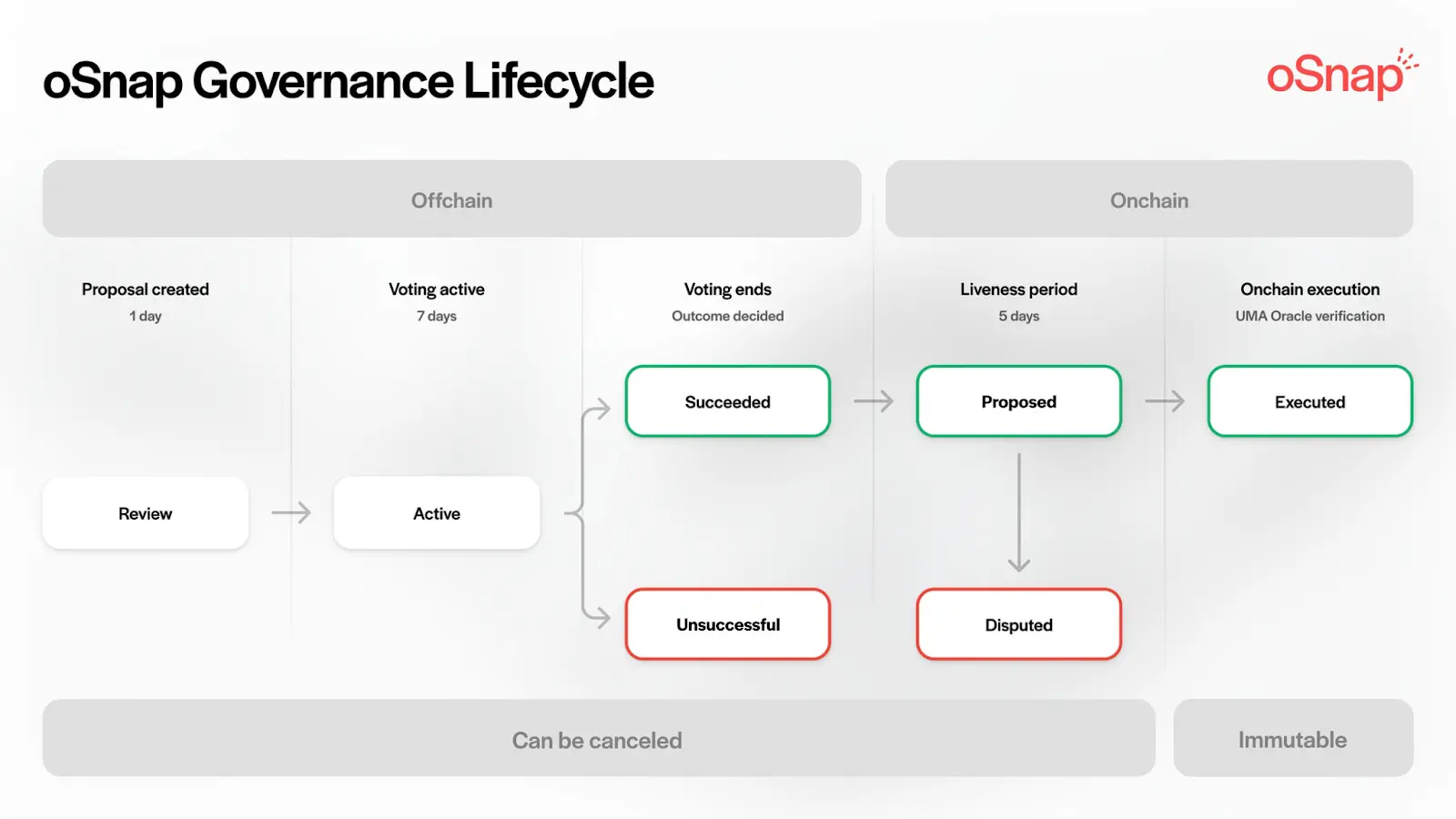 oSnap Governance Lifecycle

oSnap

Offchain

Onchain

Proposal created
1 day

Voting active
7 days

Voting ends
Outcome decided

Liveness period
5 days

Onchain execution
UMA Oracle verification

Review

Active

Succeeded

Unsuccessful

Proposed

Disputed

Executed

Can be canceled

Immutable